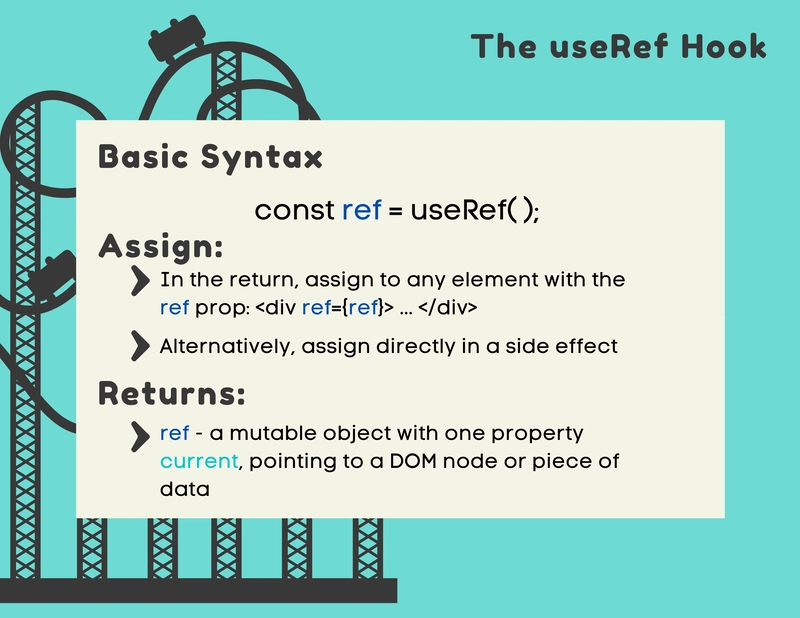 The useRef Hook

Basic Syntax

const ref = useRef( );

Assign:

In the return, assign to any element with the ref prop: <div ref={ref}> ... </div>

Alternatively, assign directly in a side effect

Returns:

ref - a mutable object with one property current, pointing to a DOM node or piece of data